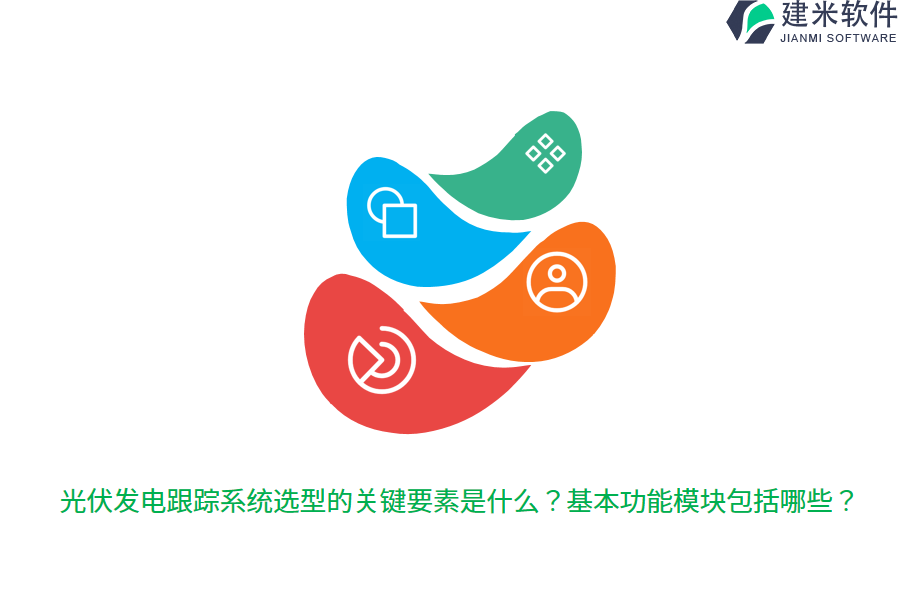 建米软件
JIANMI SOFTWARE

光伏发电跟踪系统选型的关键要素是什么？基本功能模块包括哪些？